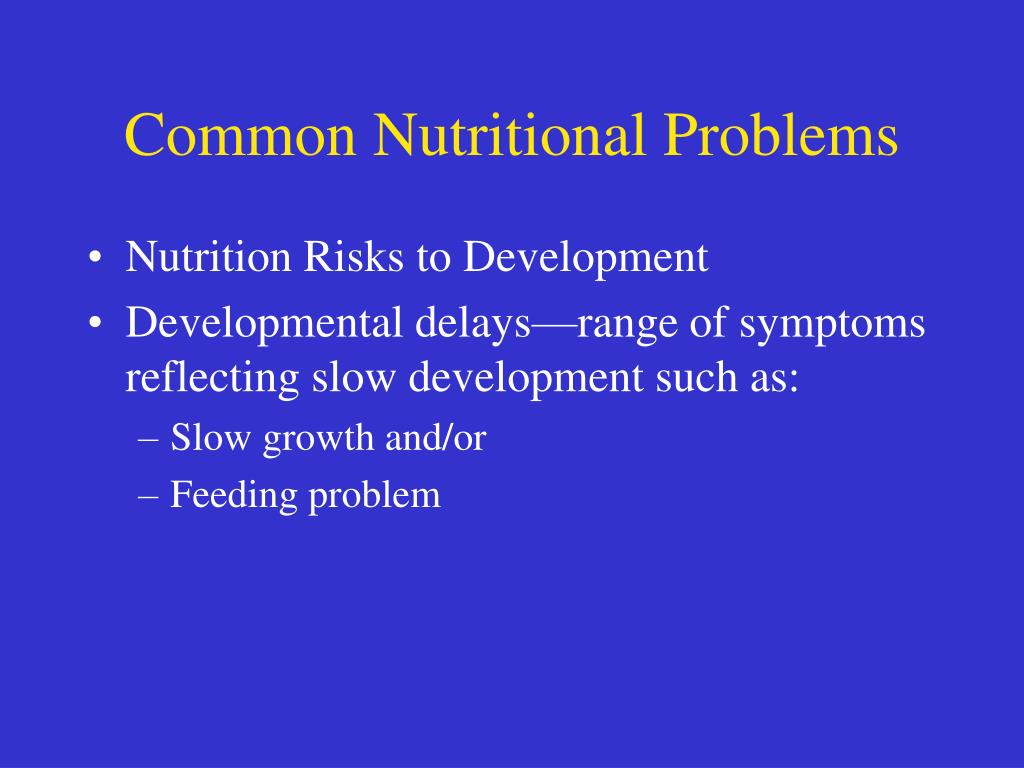 Common Nutritional Problems

• Nutrition Risks to Development
• Developmental delays—range of symptoms reflecting slow development such as:
– Slow growth and/or
– Feeding problem